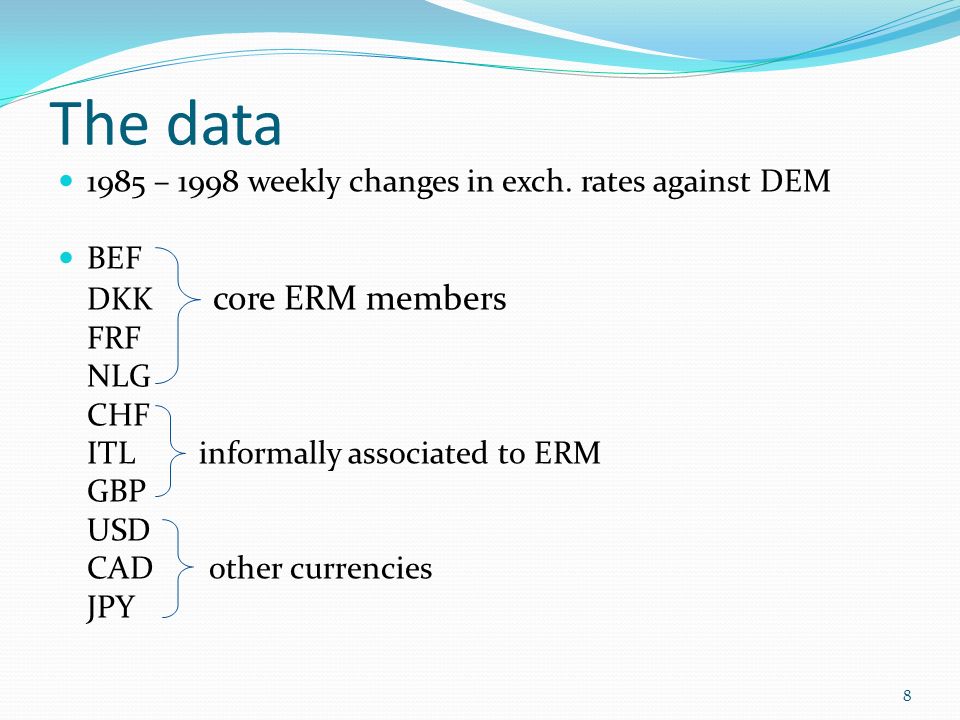 The data

1985 – 1998 weekly changes in exch. rates against DEM

BEF
DKK core ERM members
FRF
NLG
CHF
ITL informally associated to ERM
GBP
USD
CAD other currencies
JPY

8